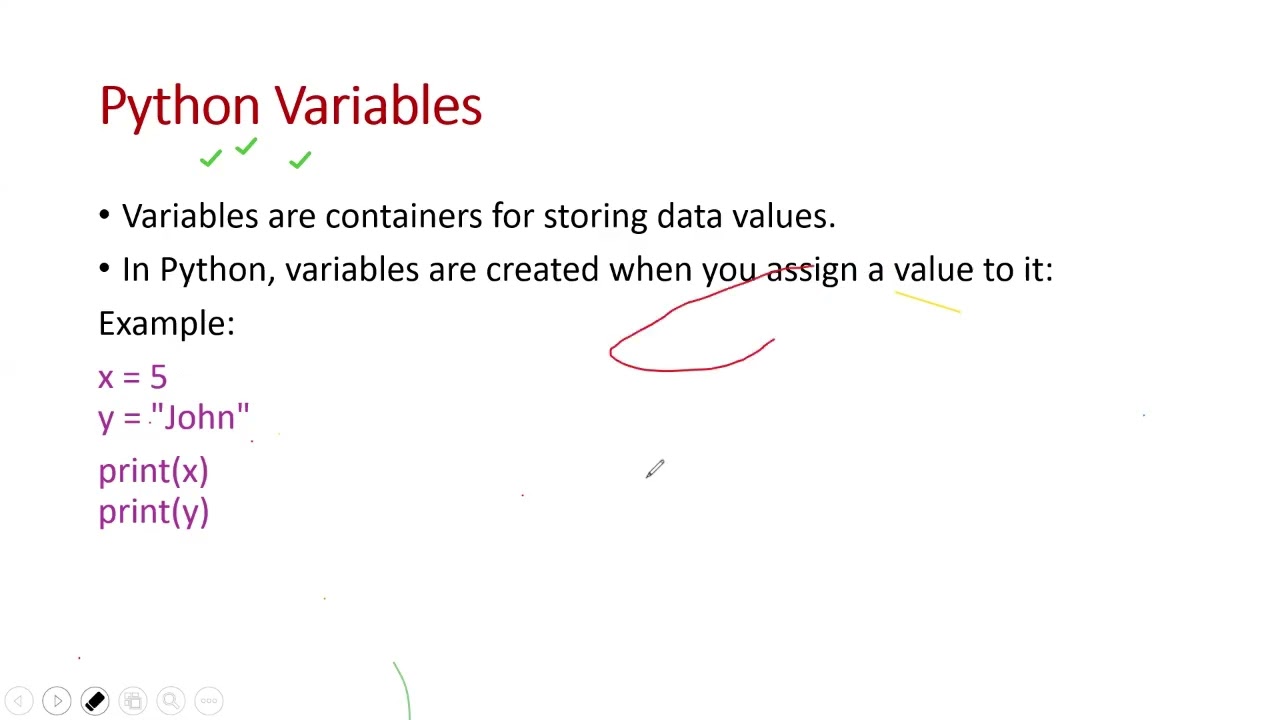 Python Variables

• Variables are containers for storing data values.
• In Python, variables are created when you assign a value to it:

Example:

x = 5
y = "John"

print(x)
print(y)